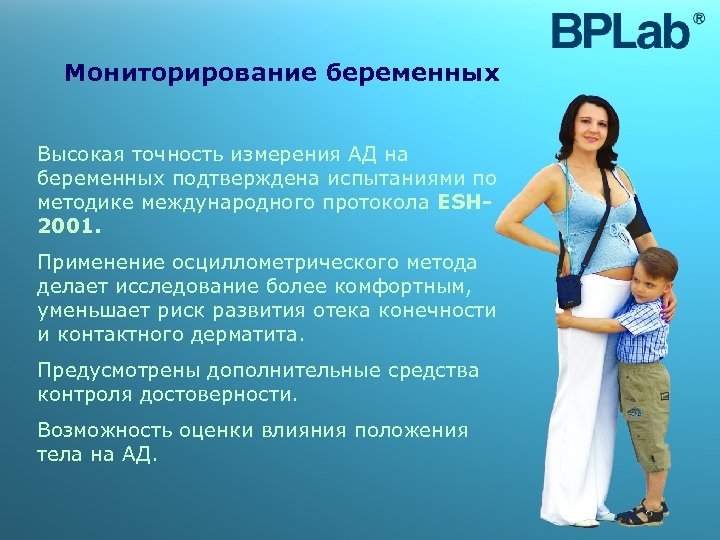 BPLab®

Мониторирование беременных

Высокая точность измерения АД на беременных подтверждена испытаниями по методике международного протокола ESH-2001.

Применение осциллометрического метода делает исследование более комфортным, уменьшает риск развития отека конечности и контактного дерматита.

Предусмотрены дополнительные средства контроля достоверности.

Возможность оценки влияния положения тела на АД.